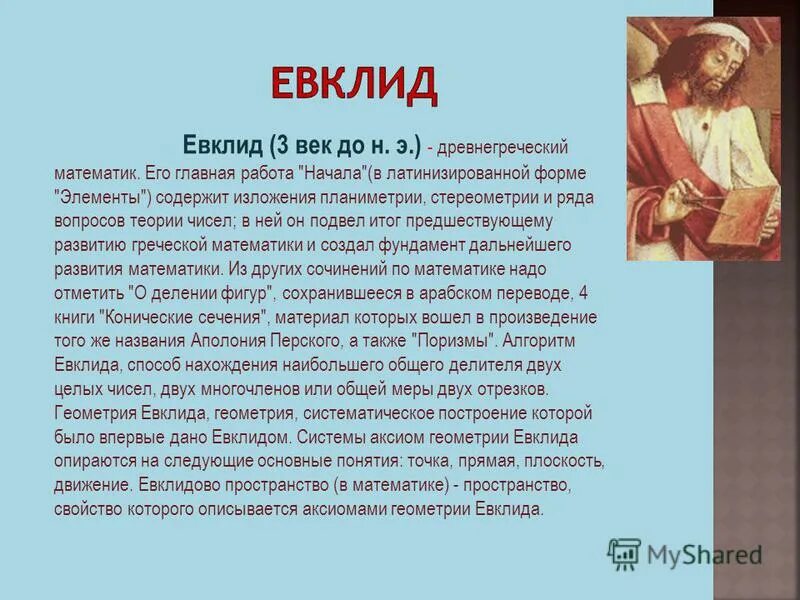 ЕВКЛИД

Евклид (3 век до н. э.) - древнегреческий математик. Его главная работа "Начала"(в латинизированной форме "Элементы") содержит изложения планиметрии, стереометрии и ряда вопросов теории чисел; в ней он подвел итог предшествующему развитию греческой математики и создал фундамент дальнейшего развития математики. Из других сочинений по математике надо отметить "О делении фигур", сохранившееся в арабском переводе, 4 книги "Конические сечения", материал которых вошел в произведение того же названия Аполония Перского, а также "Поризмы". Алгоритм Евклида, способ нахождения наибольшего общего делителя двух целых чисел, двух многочленов или общей меры двух отрезков. Геометрия Евклида, геометрия, систематическое построение которой было впервые дано Евклидом. Системы аксиом геометрии Евклида опираются на следующие основные понятия: точка, прямая, плоскость, движение. Евклидово пространство (в математике) - пространство, свойство которого описывается аксиомами геометрии Евклида.

MyShared